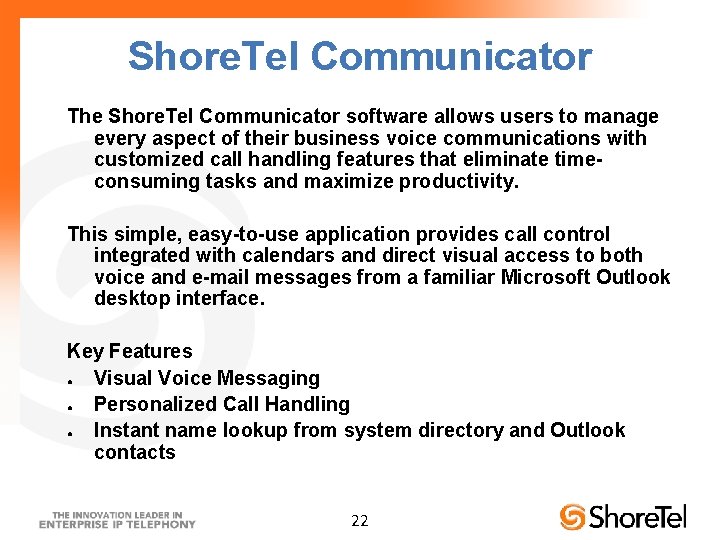 ShoreTel Communicator

The ShoreTel Communicator software allows users to manage every aspect of their business voice communications with customized call handling features that eliminate time-consuming tasks and maximize productivity.

This simple, easy-to-use application provides call control integrated with calendars and direct visual access to both voice and e-mail messages from a familiar Microsoft Outlook desktop interface.

Key Features
- Visual Voice Messaging
- Personalized Call Handling
- Instant name lookup from system directory and Outlook contacts

THE INNOVATION LEADER IN ENTERPRISE IP TELEPHONY

22

ShoreTel